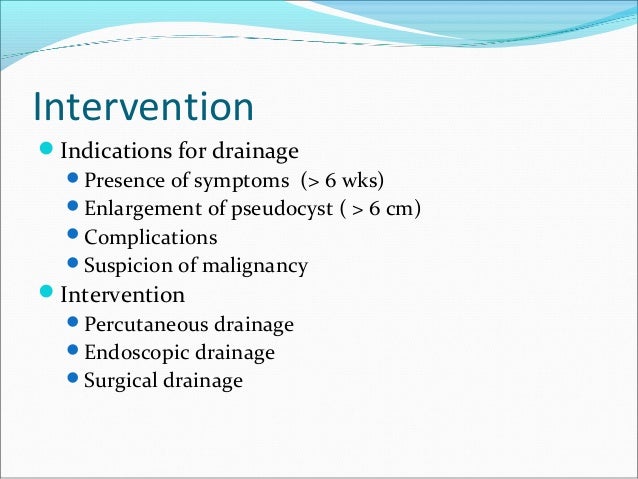 Intervention

- Indications for drainage
  - Presence of symptoms (> 6 wks)
  - Enlargement of pseudocyst ( > 6 cm)
  - Complications
  - Suspicion of malignancy
- Intervention
  - Percutaneous drainage
  - Endoscopic drainage
  - Surgical drainage